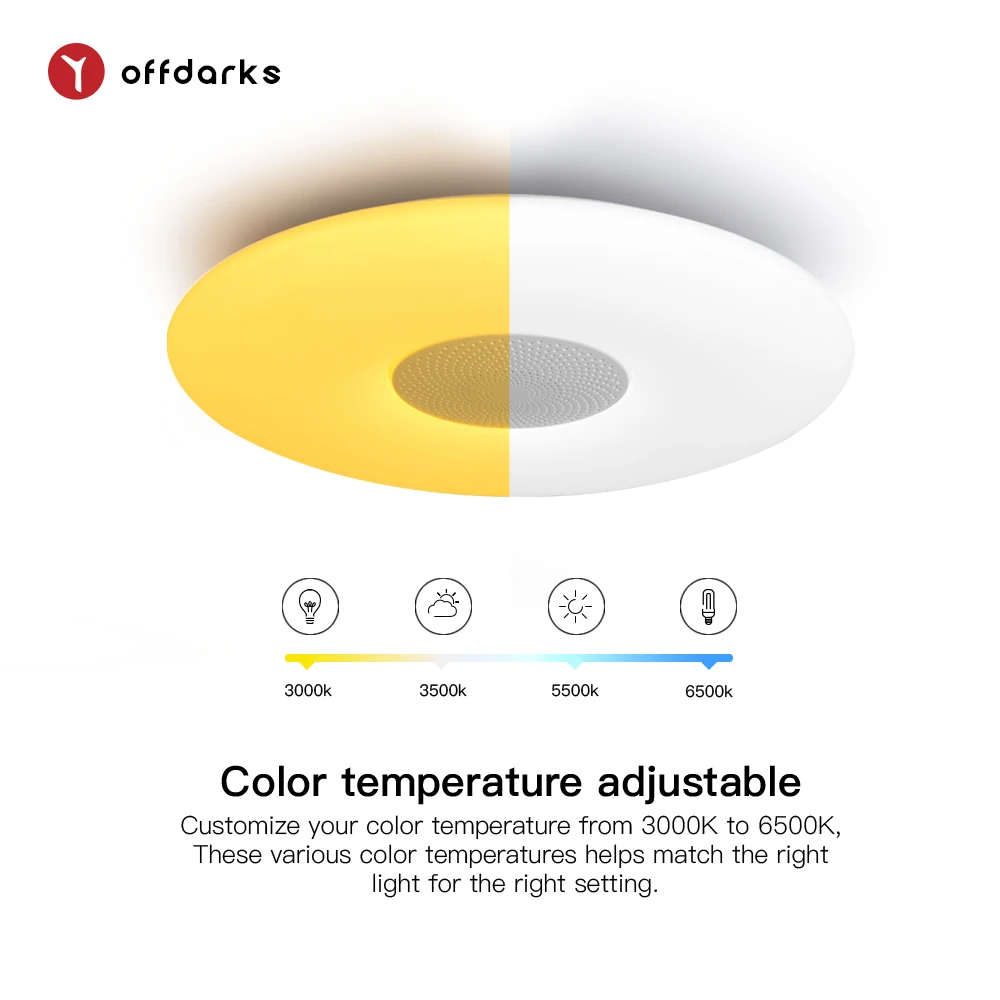 offdarks

3000k
3500k
5500k
6500k

Color temperature adjustable

Customize your color temperature from 3000K to 6500K, These various color temperatures helps match the right light for the right setting.